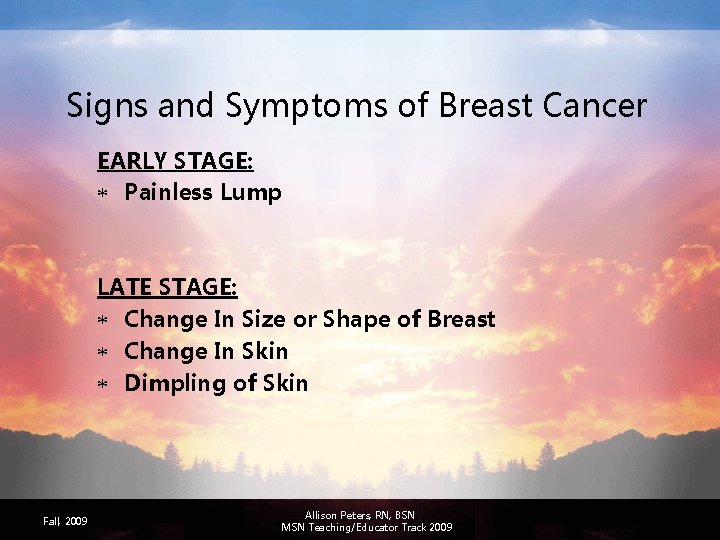 Signs and Symptoms of Breast Cancer

EARLY STAGE:
* Painless Lump

LATE STAGE:
* Change In Size or Shape of Breast
* Change In Skin
* Dimpling of Skin

Fall 2009

Allison Peters, RN, BSN
MSN Teaching/Educator Track 2009